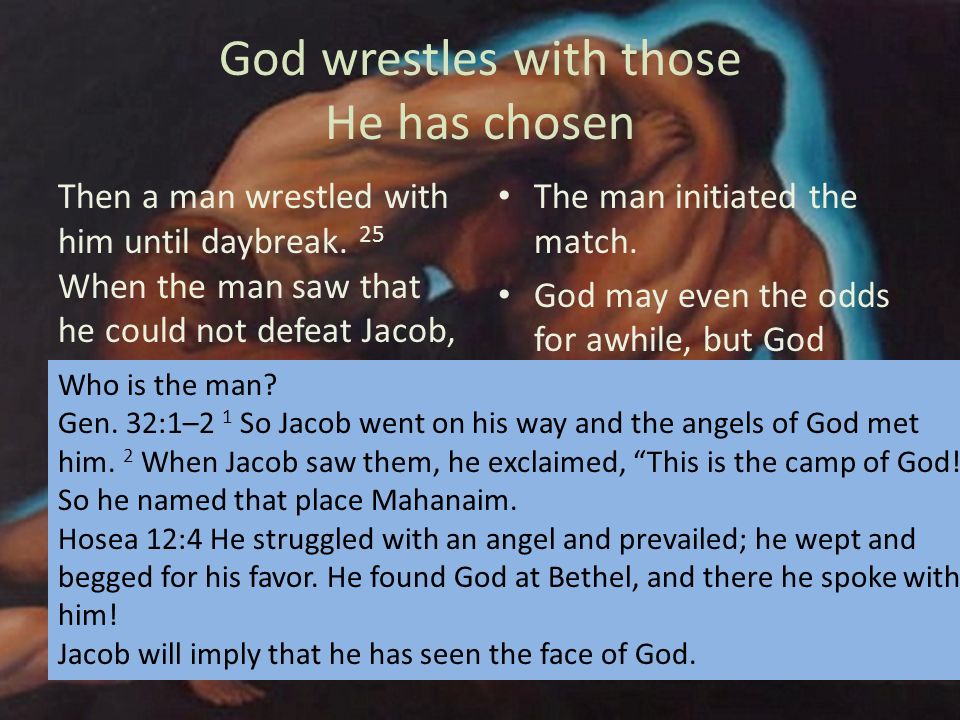 God wrestles with those He has chosen

Then a man wrestled with him until daybreak. $^{25}$ When the man saw that he could not defeat Jacob,

• The man initiated the match.

• God may even the odds for awhile, but God

Who is the man?
Gen. 32:1–2 $^{1}$ So Jacob went on his way and the angels of God met him. $^{2}$ When Jacob saw them, he exclaimed, “This is the camp of God! So he named that place Mahanaim.
Hosea 12:4 He struggled with an angel and prevailed; he wept and begged for his favor. He found God at Bethel, and there he spoke with him!
Jacob will imply that he has seen the face of God.